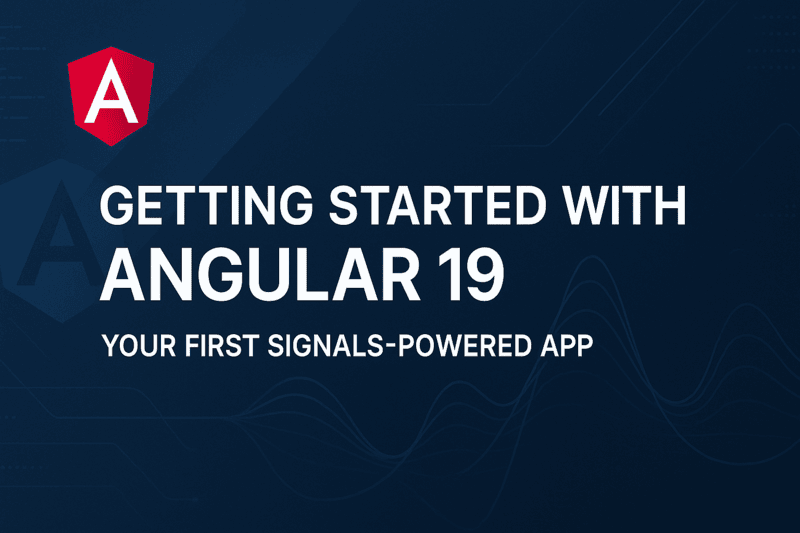 A

GETTING STARTED WITH
ANGULAR 19

YOUR FIRST SIGNALS-POWERED APP